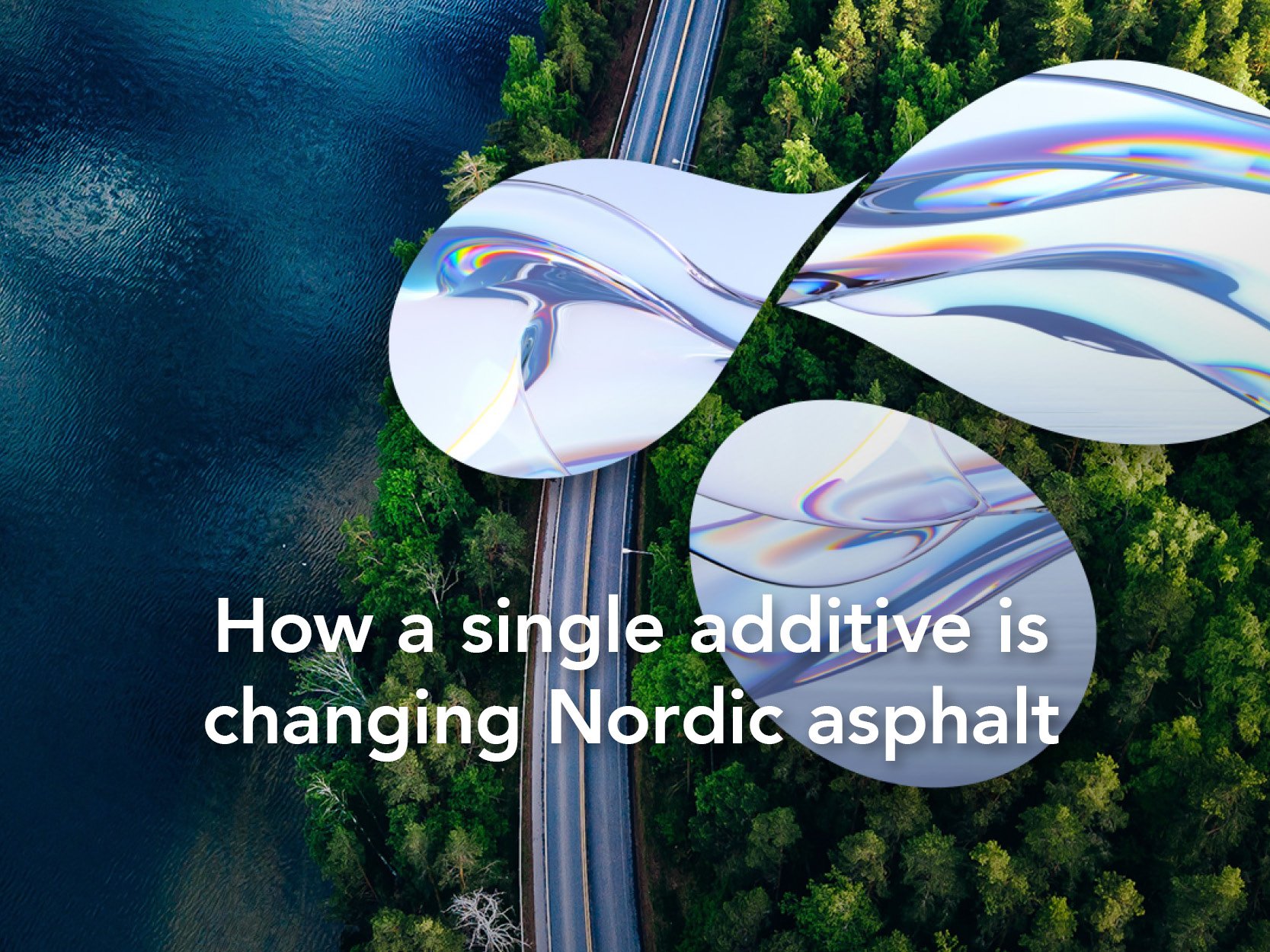 How a single additive is changing Nordic asphalt